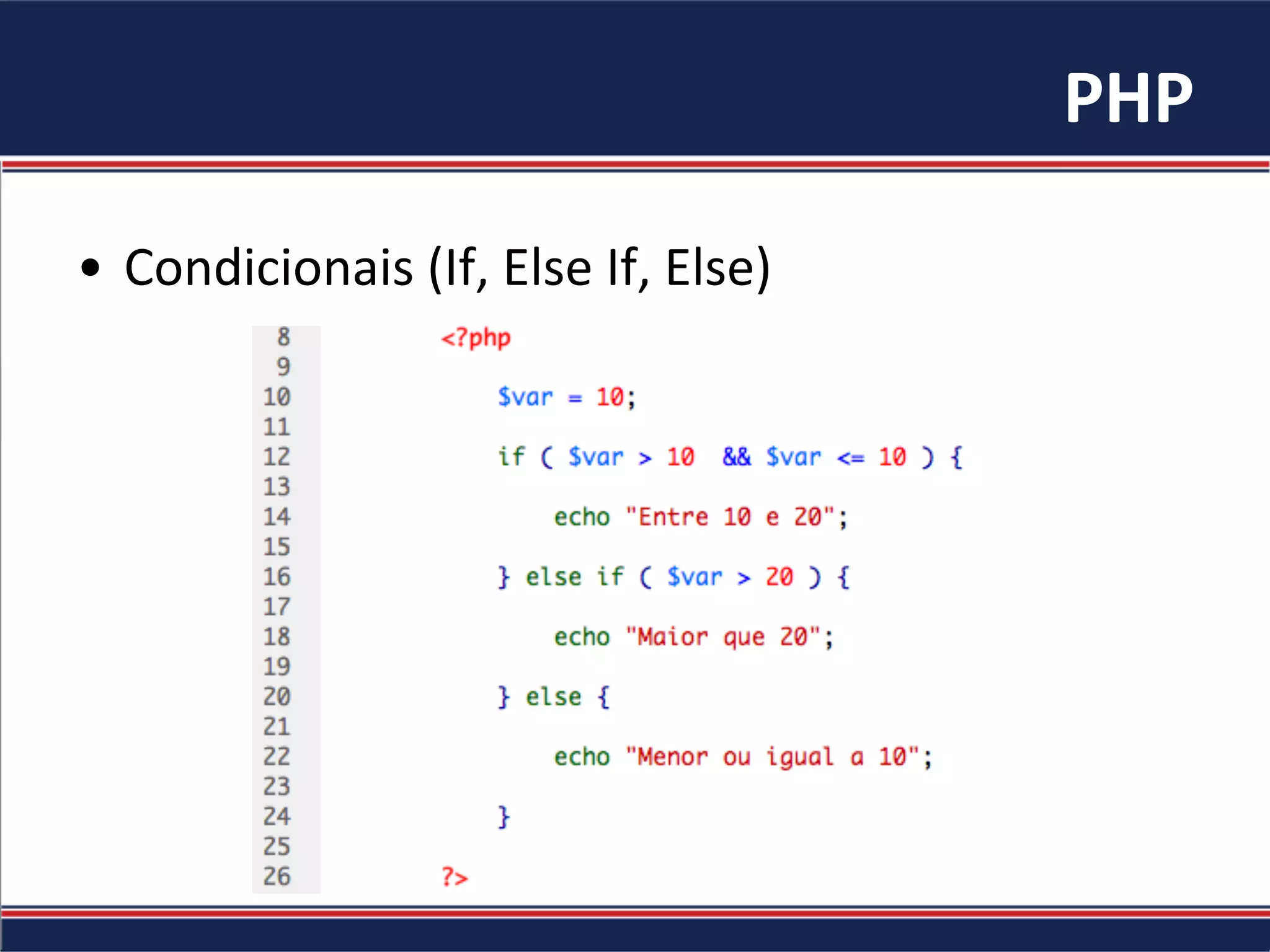 PHP

• Condicionais (If, Else If, Else)

8 <?php
9
10 $var = 10;
11
12 if ( $var > 10  && $var <= 10 ) {
13
14 echo "Entre 10 e 20";
15
16 } else if ( $var > 20 ) {
17
18 echo "Maior que 20";
19
20 } else {
21
22 echo "Menor ou igual a 10";
23
24 }
25
26 ?>